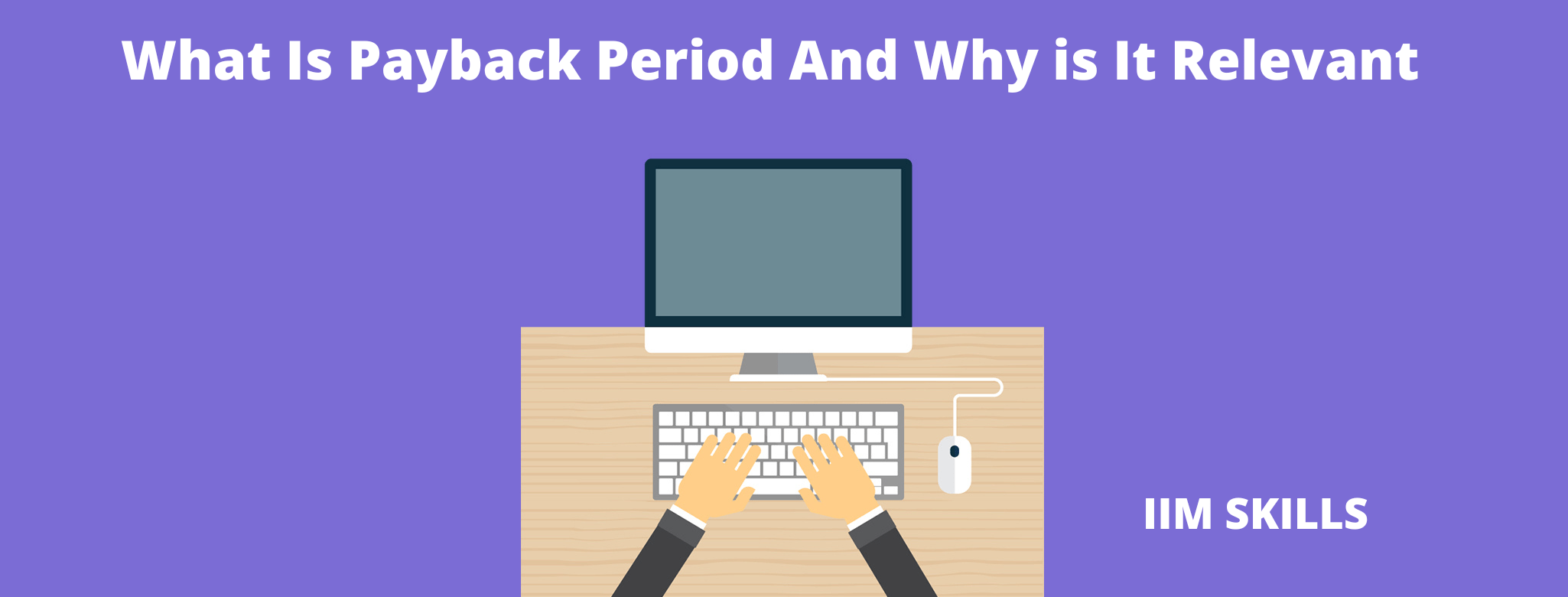 What Is Payback Period And Why is It Relevant

IIM SKILLS